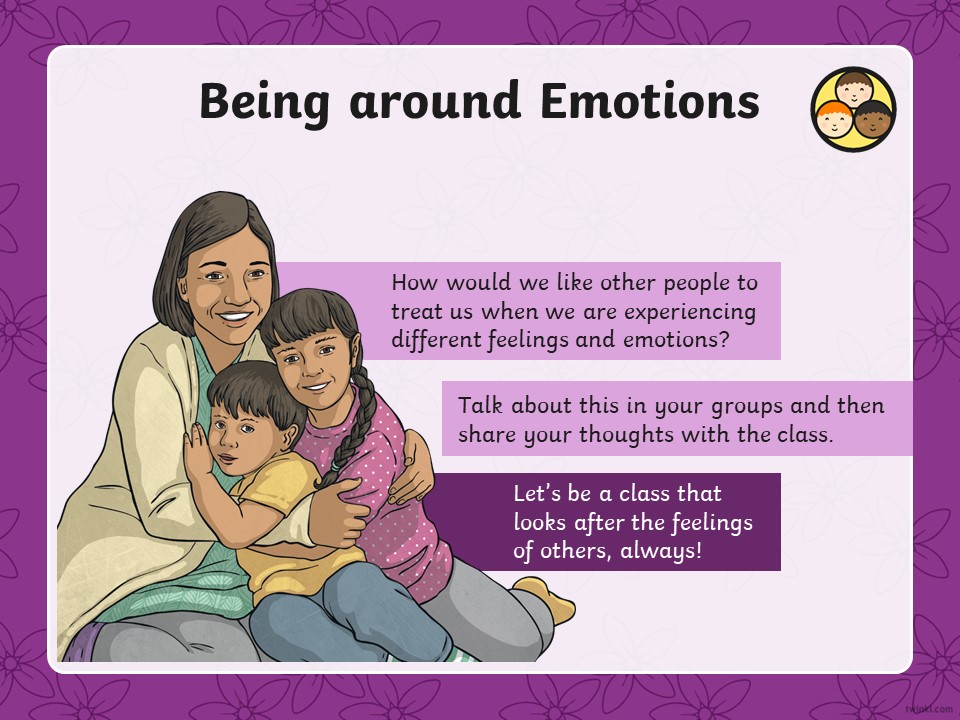 Being around Emotions

How would we like other people to treat us when we are experiencing different feelings and emotions?

Talk about this in your groups and then share your thoughts with the class.

Let's be a class that looks after the feelings of others, always!

twinkl.com